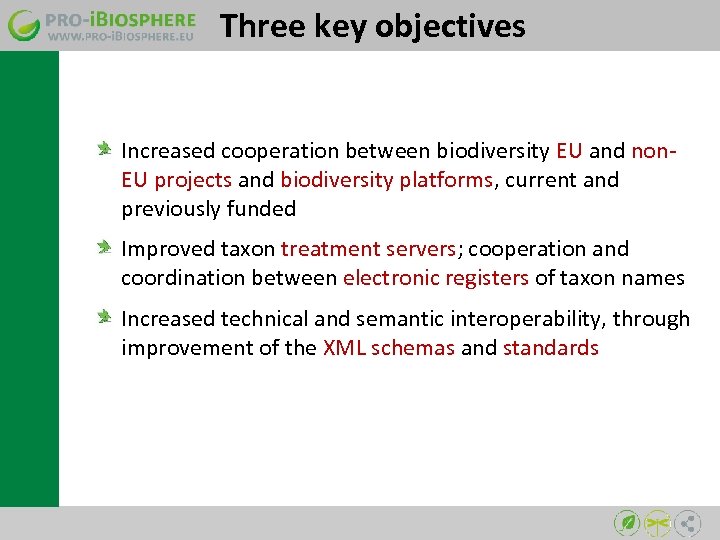 PRO-iBIOSPHERE
WWW.PRO-iBIOSPHERE.EU

Three key objectives

Increased cooperation between biodiversity EU and non-EU projects and biodiversity platforms, current and previously funded

Improved taxon treatment servers; cooperation and coordination between electronic registers of taxon names

Increased technical and semantic interoperability, through improvement of the XML schemas and standards